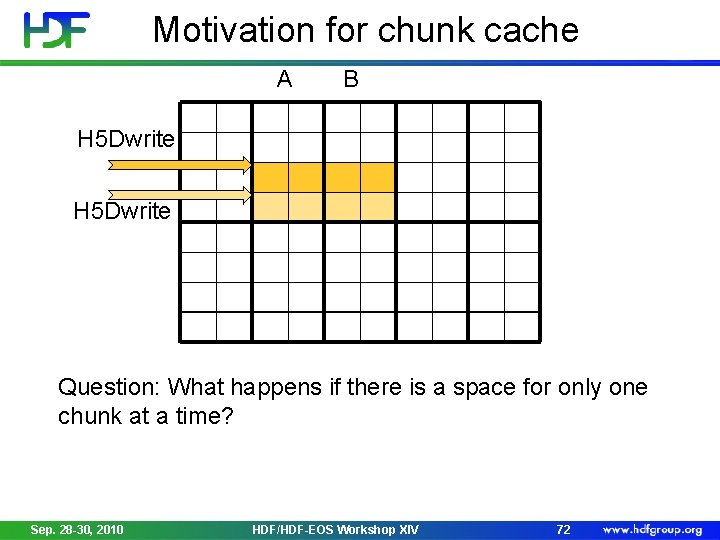 HDF

Motivation for chunk cache

A

B

H5Dwrite

H5Dwrite

Question: What happens if there is a space for only one chunk at a time?

Sep. 28-30, 2010

HDF/HDF-EOS Workshop XIV

72

www.hdfgroup.org